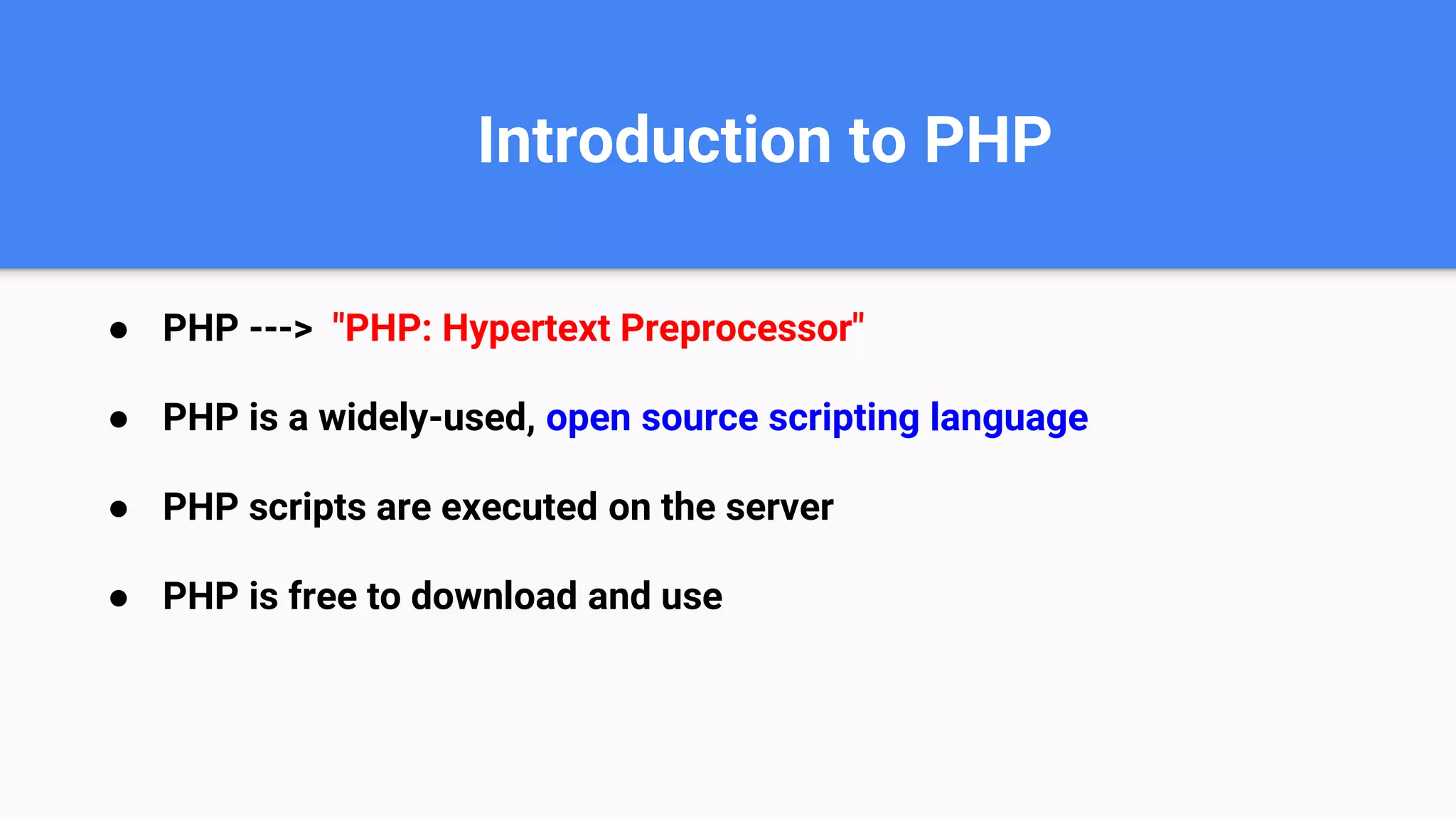 Introduction to PHP

- PHP ---> "PHP: Hypertext Preprocessor"
- PHP is a widely-used, open source scripting language
- PHP scripts are executed on the server
- PHP is free to download and use